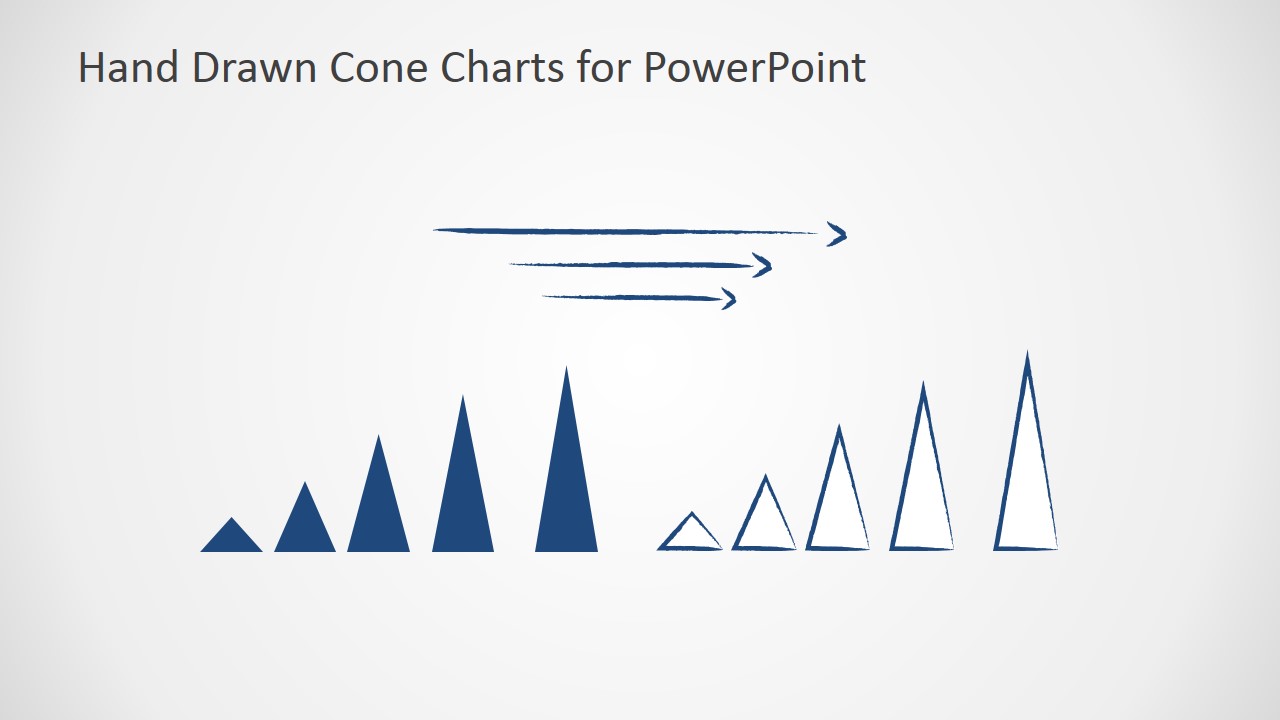 Hand Drawn Cone Charts for PowerPoint